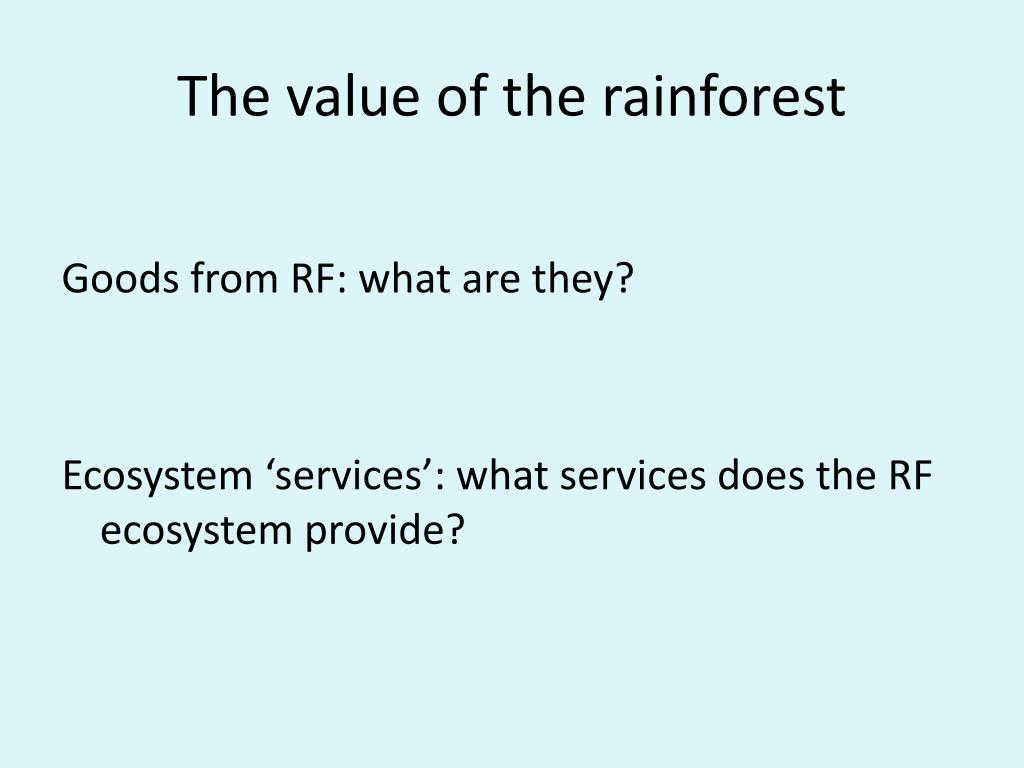 The value of the rainforest

Goods from RF: what are they?

Ecosystem ‘services’: what services does the RF ecosystem provide?